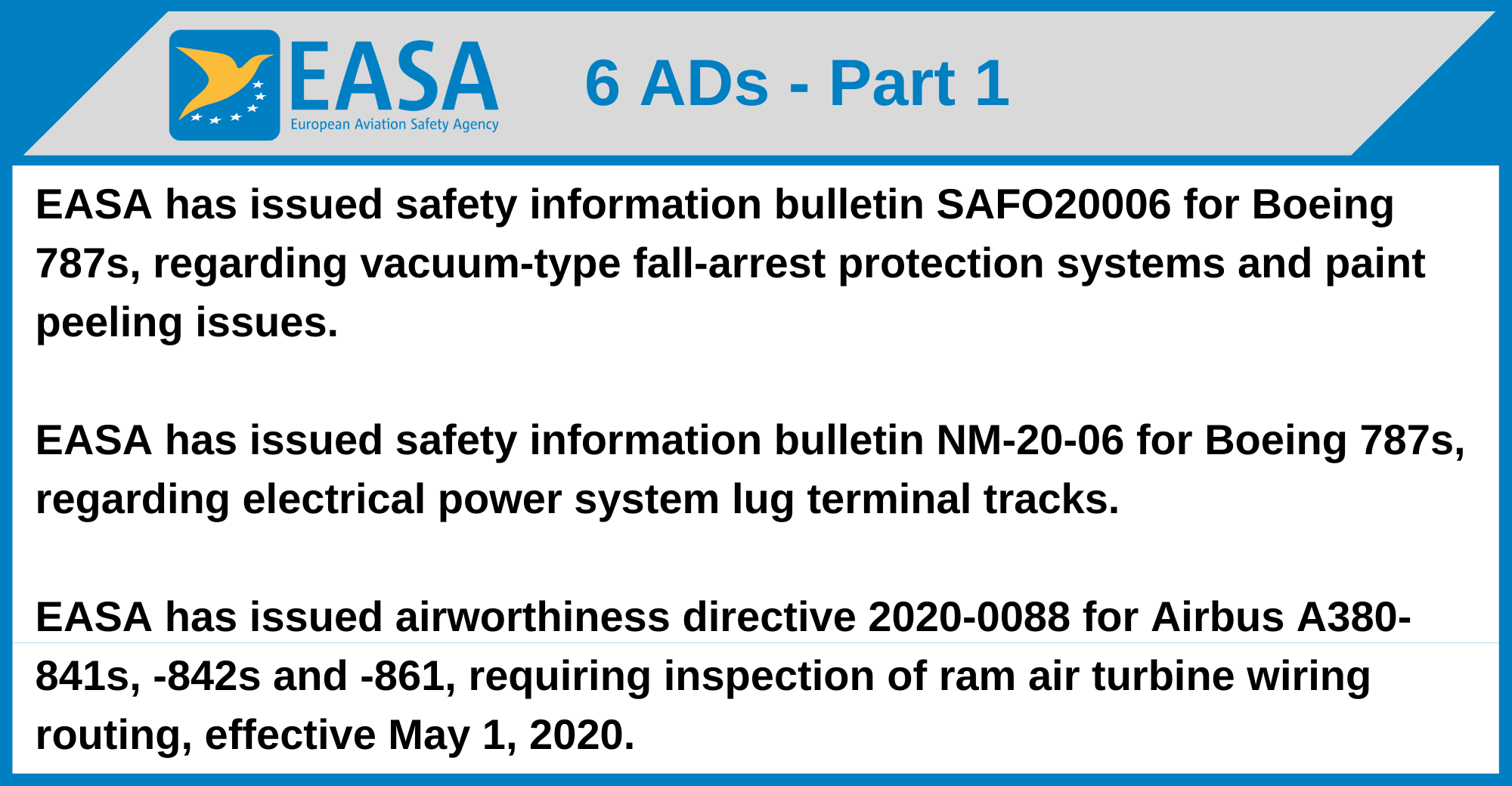 EASA
European Aviation Safety Agency

6 ADs - Part 1

EASA has issued safety information bulletin SAFO20006 for Boeing 787s, regarding vacuum-type fall-arrest protection systems and paint peeling issues.

EASA has issued safety information bulletin NM-20-06 for Boeing 787s, regarding electrical power system lug terminal tracks.

EASA has issued airworthiness directive 2020-0088 for Airbus A380-841s, -842s and -861, requiring inspection of ram air turbine wiring routing, effective May 1, 2020.